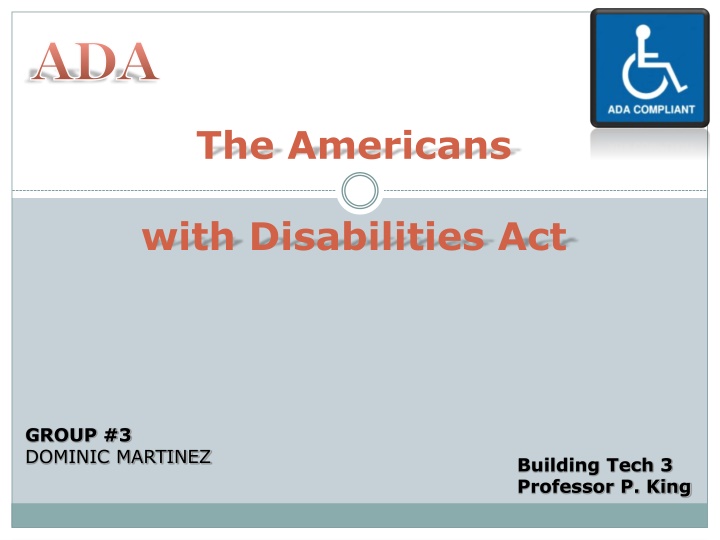 ADA

ADA COMPLIANT

The Americans

with Disabilities Act

GROUP #3
DOMINIC MARTINEZ

Building Tech 3
Professor P. King